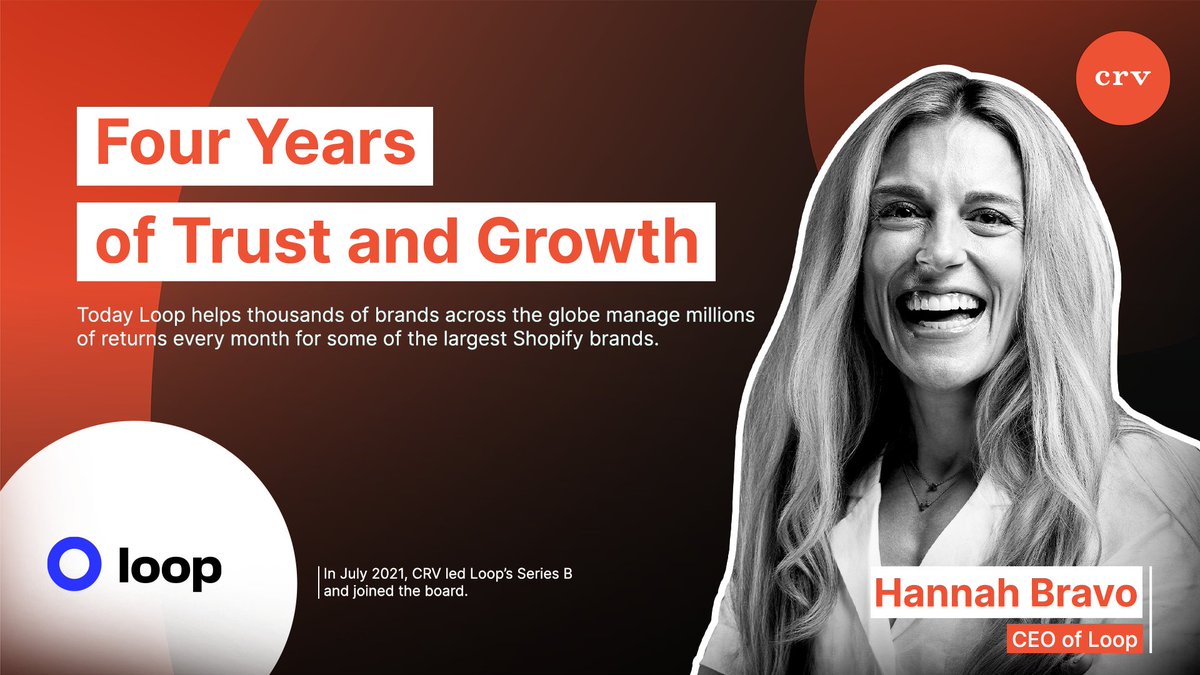 crv

Four Years of Trust and Growth

Today Loop helps thousands of brands across the globe manage millions of returns every month for some of the largest Shopify brands.

loop

In July 2021, CRV led Loop's Series B and joined the board.

Hannah Bravo

CEO of Loop